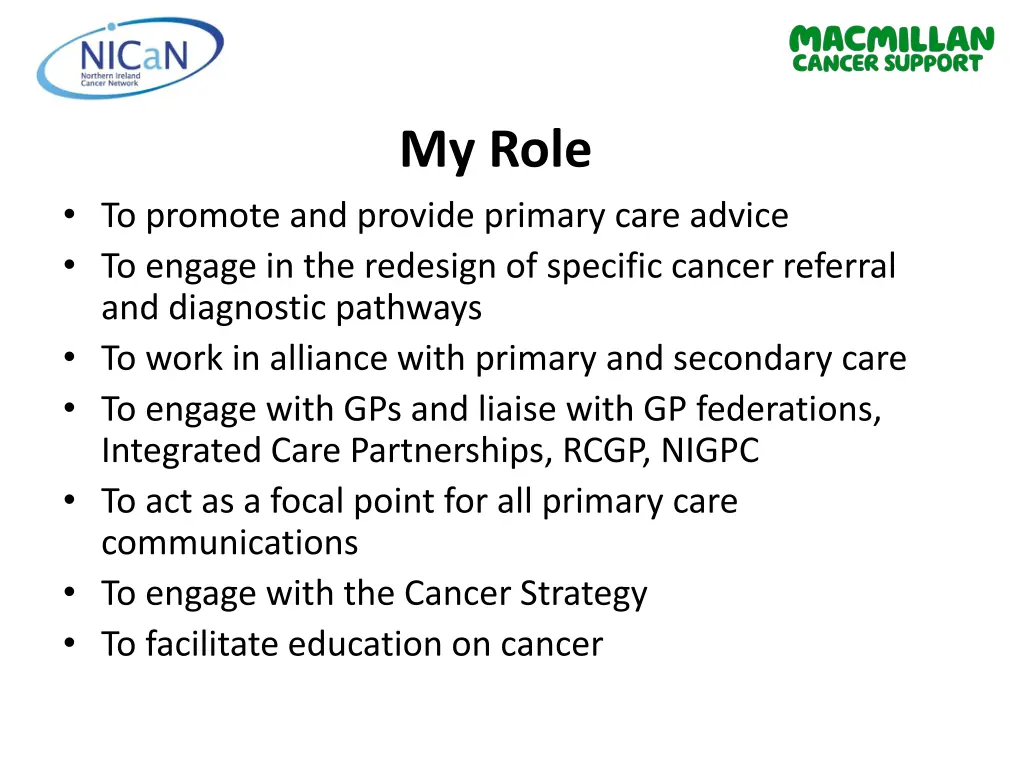 NICaN
Northern Ireland Cancer Network

MACMILLAN
CANCER SUPPORT

My Role

• To promote and provide primary care advice
• To engage in the redesign of specific cancer referral and diagnostic pathways
• To work in alliance with primary and secondary care
• To engage with GPs and liaise with GP federations, Integrated Care Partnerships, RCGP, NIGPC
• To act as a focal point for all primary care communications
• To engage with the Cancer Strategy
• To facilitate education on cancer